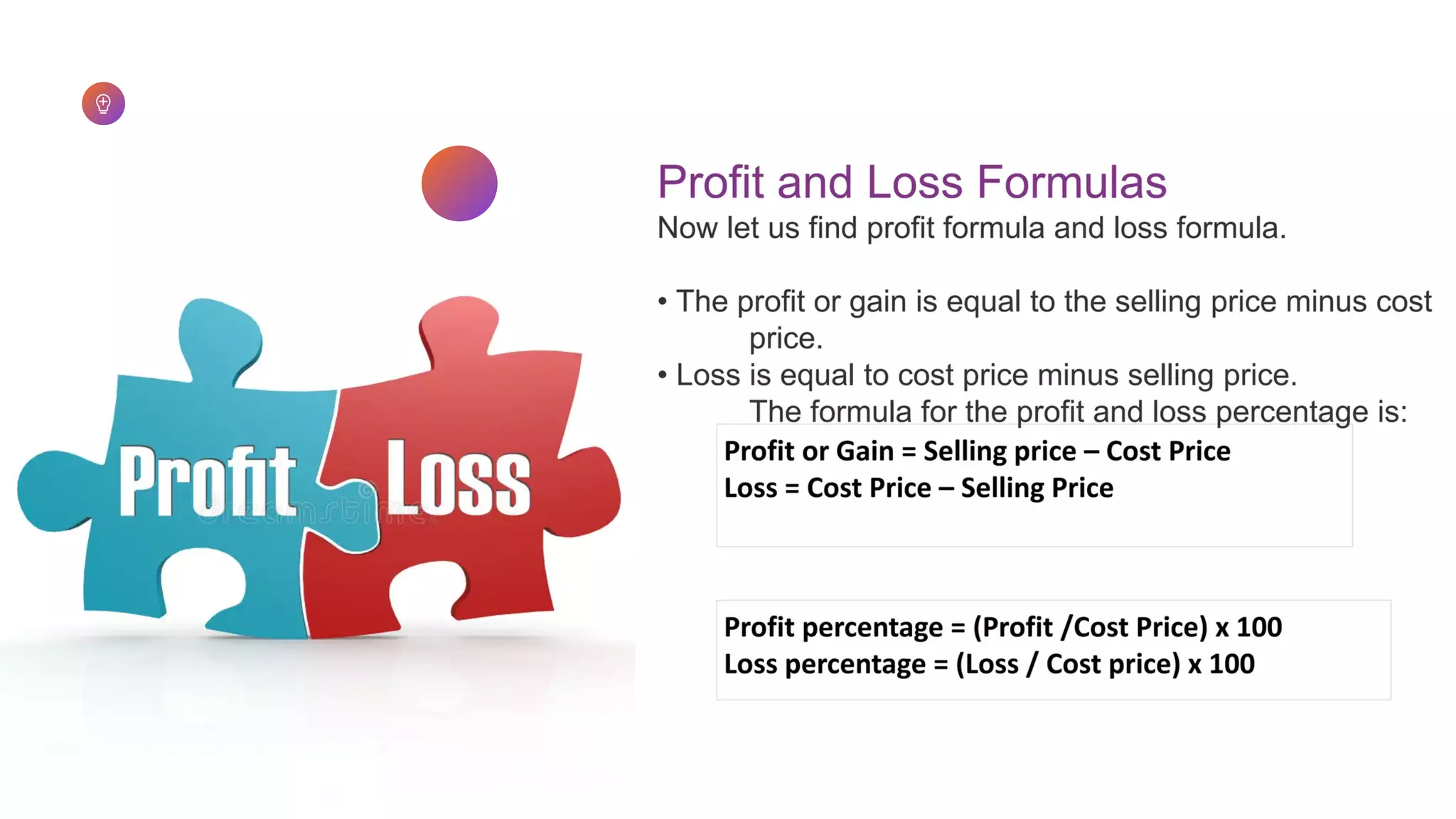 Profit Loss

dreamstime

Profit and Loss Formulas
Now let us find profit formula and loss formula.

• The profit or gain is equal to the selling price minus cost price.
• Loss is equal to cost price minus selling price.
The formula for the profit and loss percentage is:

Profit or Gain = Selling price – Cost Price
Loss = Cost Price – Selling Price

Profit percentage = (Profit /Cost Price) x 100
Loss percentage = (Loss / Cost price) x 100